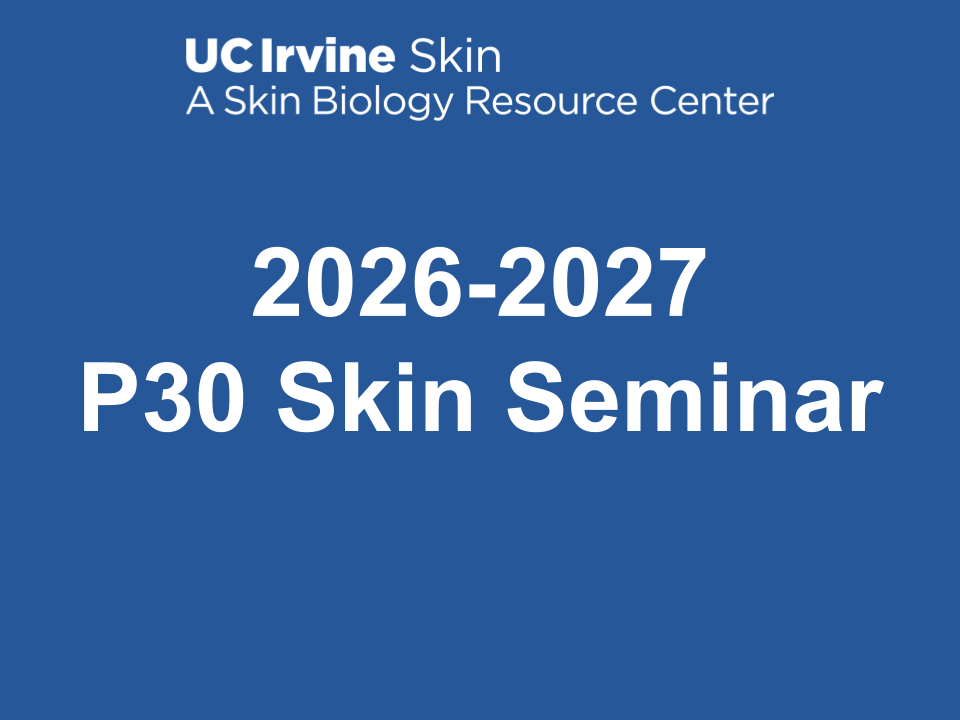 UC Irvine Skin
A Skin Biology Resource Center

2026-2027
P30 Skin Seminar